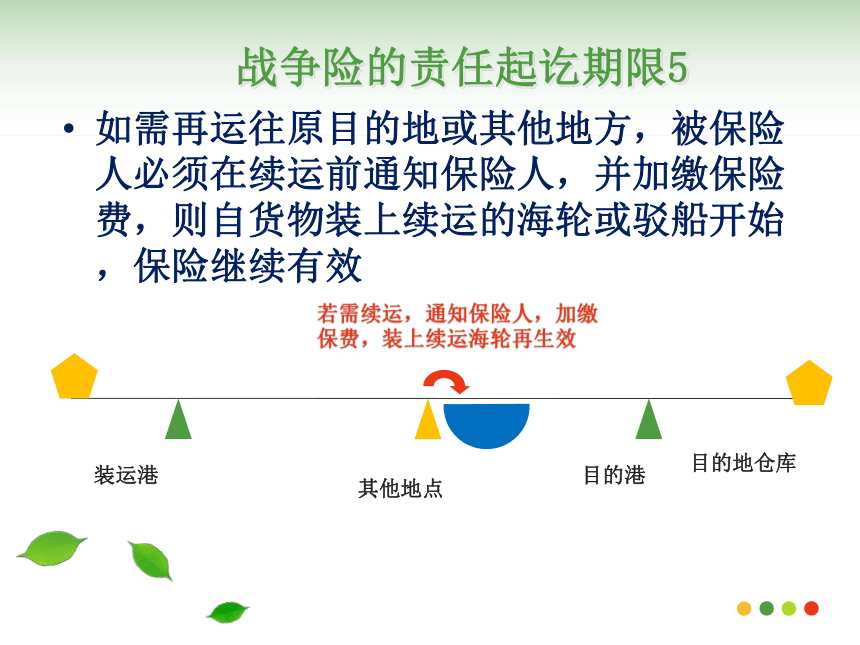 战争险的责任起讫期限5

• 如需再运往原目的地或其他地方，被保险人必须在续运前通知保险人，并加缴保险费，则自货物装上续运的海轮或驳船开始，保险继续有效

若需续运，通知保险人，加缴保费，装上续运海轮再生效

装运港

其他地点

目的港

目的地仓库